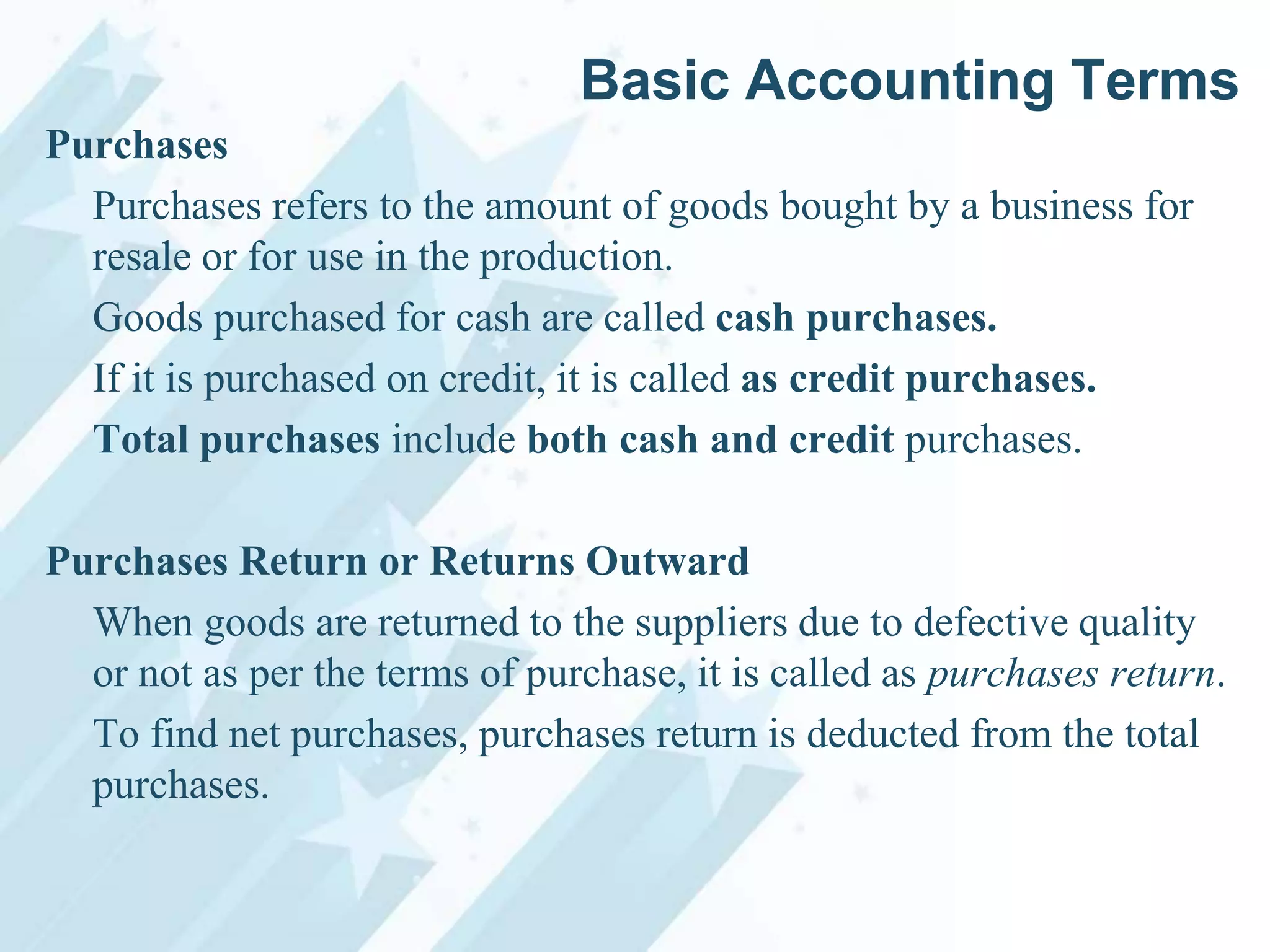 Basic Accounting Terms

Purchases

Purchases refers to the amount of goods bought by a business for resale or for use in the production.

Goods purchased for cash are called cash purchases.

If it is purchased on credit, it is called as credit purchases.

Total purchases include both cash and credit purchases.

Purchases Return or Returns Outward

When goods are returned to the suppliers due to defective quality or not as per the terms of purchase, it is called as purchases return.

To find net purchases, purchases return is deducted from the total purchases.